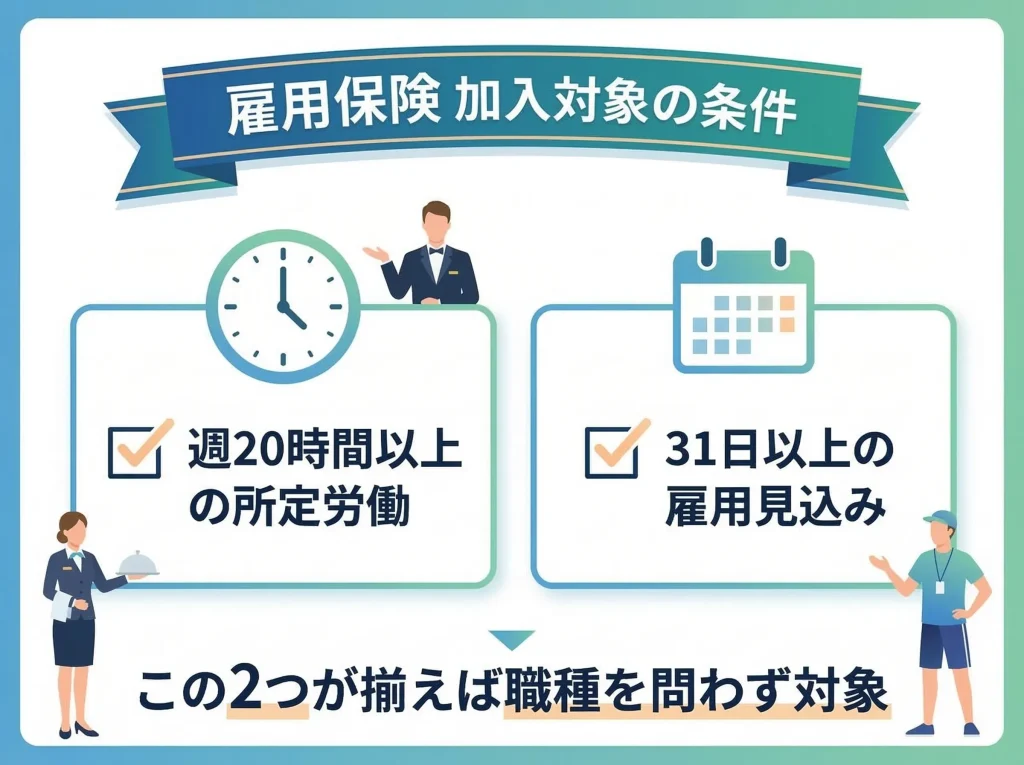 雇用保険 加入対象の条件

週20時間以上の所定労働

31日以上の雇用見込み

この2つが揃えば職種を問わず対象